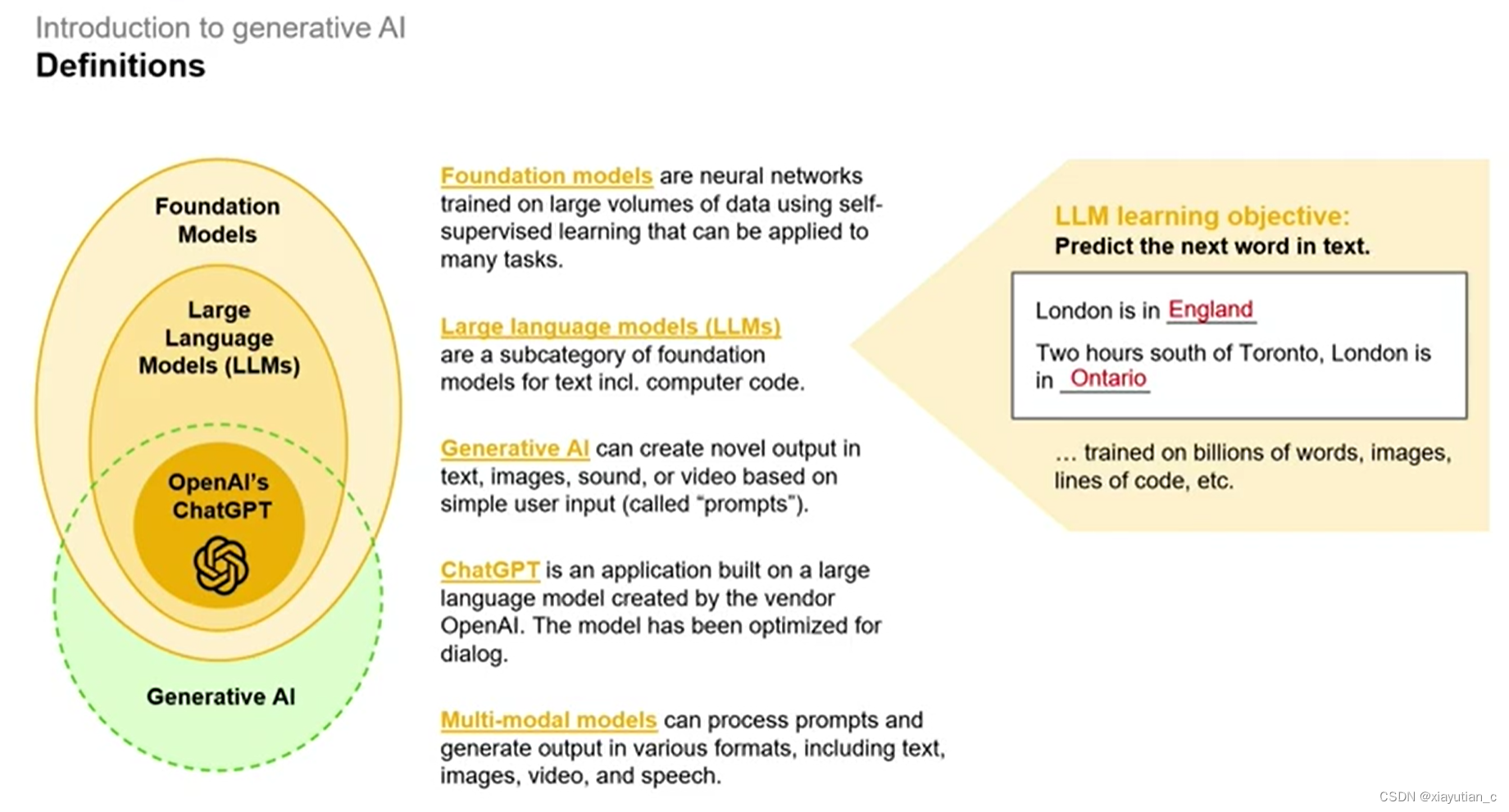 Introduction to generative AI
Definitions

Foundation Models

Large Language Models (LLMs)

OpenAI's ChatGPT

Generative AI

Foundation models are neural networks trained on large volumes of data using self-supervised learning that can be applied to many tasks.

Large language models (LLMs) are a subcategory of foundation models for text incl. computer code.

Generative AI can create novel output in text, images, sound, or video based on simple user input (called "prompts").

ChatGPT is an application built on a large language model created by the vendor OpenAI. The model has been optimized for dialog.

Multi-modal models can process prompts and generate output in various formats, including text, images, video, and speech.

LLM learning objective:
Predict the next word in text.

London is in England

Two hours south of Toronto, London is in Ontario

... trained on billions of words, images, lines of code, etc.

CSDN @xiayutian_c